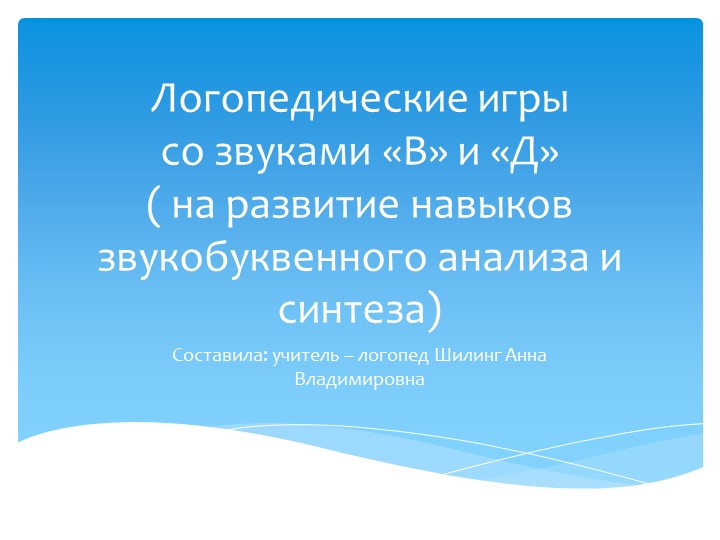 Логопедические игры со звуками «В» и «Д» ( на развитие навыков звукобуквенного анализа и синтеза)

Составила: учитель – логопед Шилинг Анна Владимировна